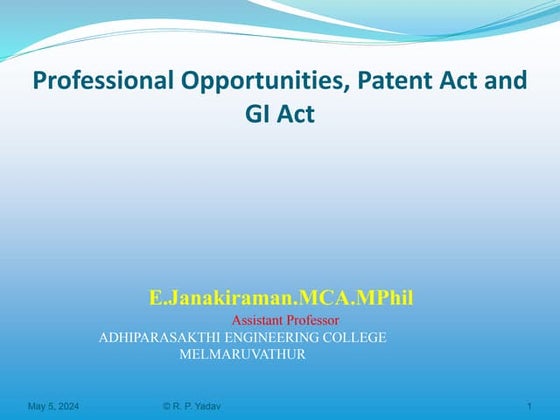 Professional Opportunities, Patent Act and GI Act

E.Janakiraman.MCA.MPhil

Assistant Professor

ADHIPARASAKTHI ENGINEERING COLLEGE
MELMARUVATHUR

May 5, 2024

© R. P. Yadav

1